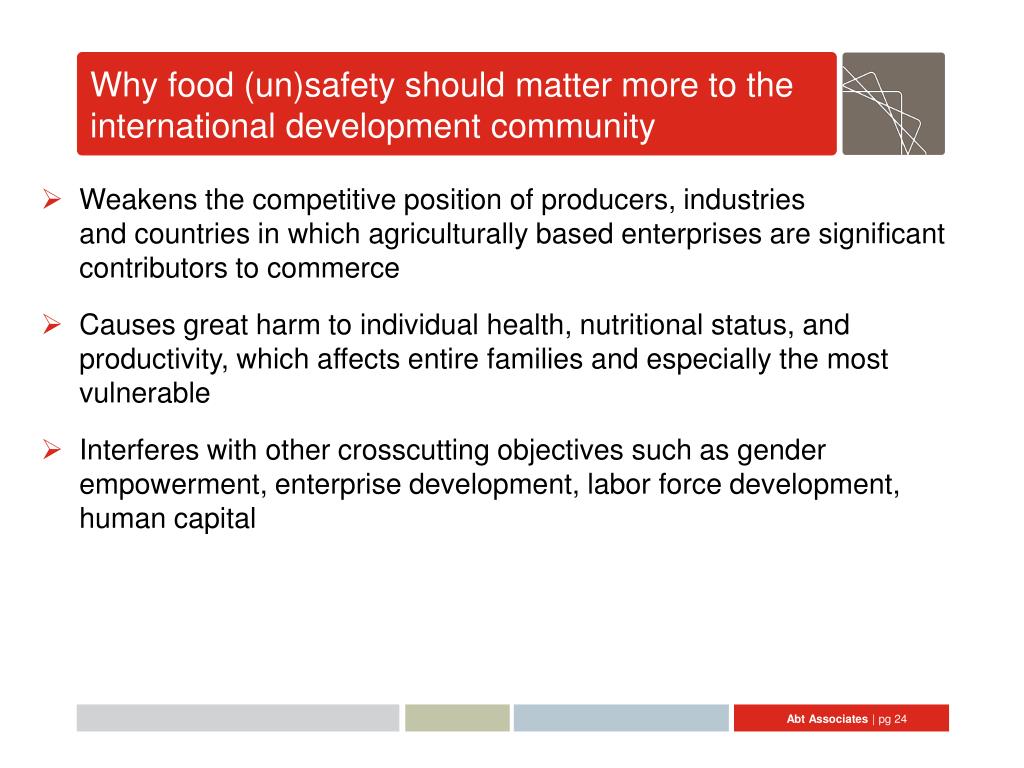 Why food (un)safety should matter more to the international development community

➢ Weakens the competitive position of producers, industries and countries in which agriculturally based enterprises are significant contributors to commerce

➢ Causes great harm to individual health, nutritional status, and productivity, which affects entire families and especially the most vulnerable

➢ Interferes with other crosscutting objectives such as gender empowerment, enterprise development, labor force development, human capital

Abt Associates | pg 24